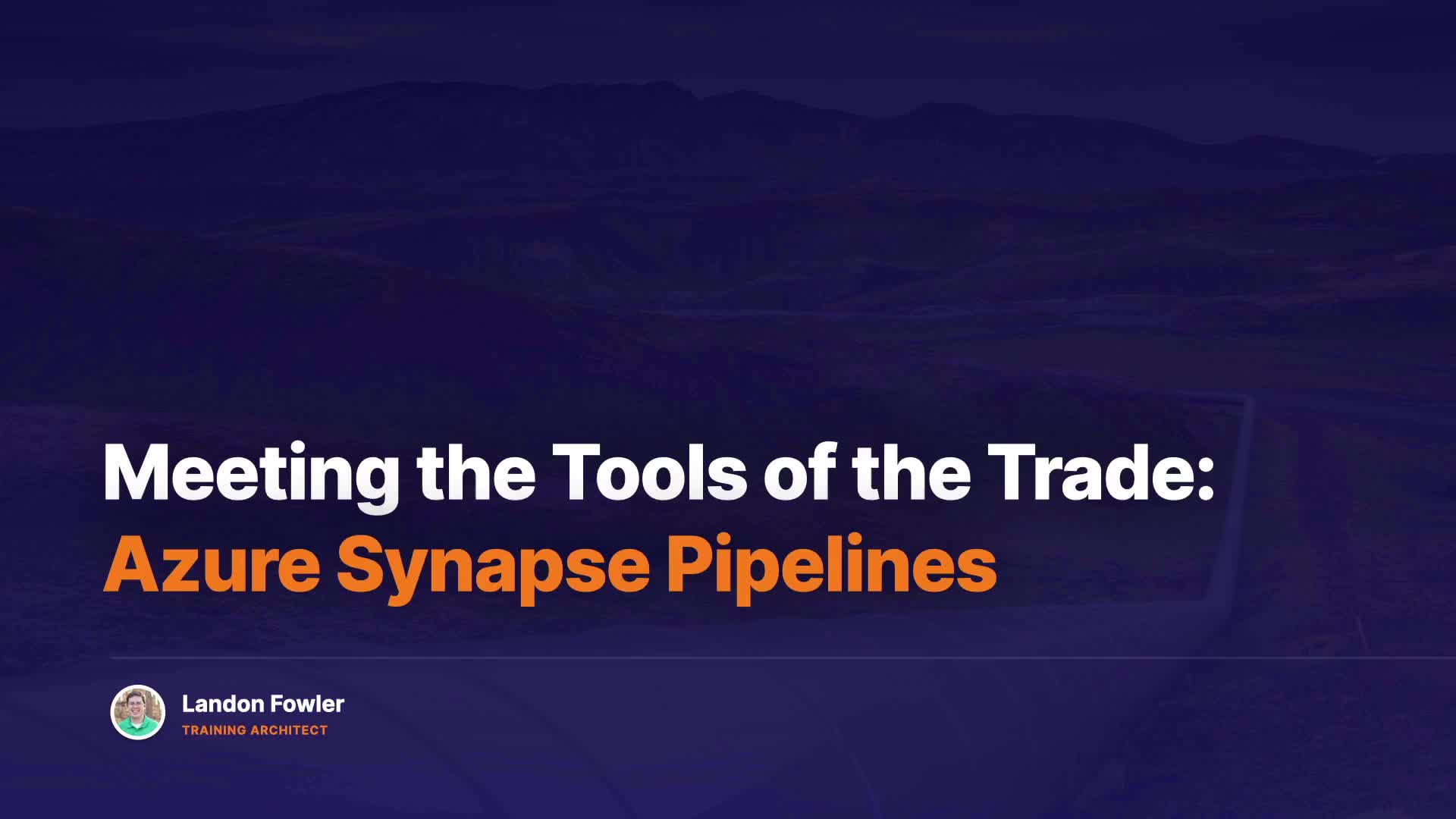 Meeting the Tools of the Trade:
Azure Synapse Pipelines

Landon Fowler
TRAINING ARCHITECT